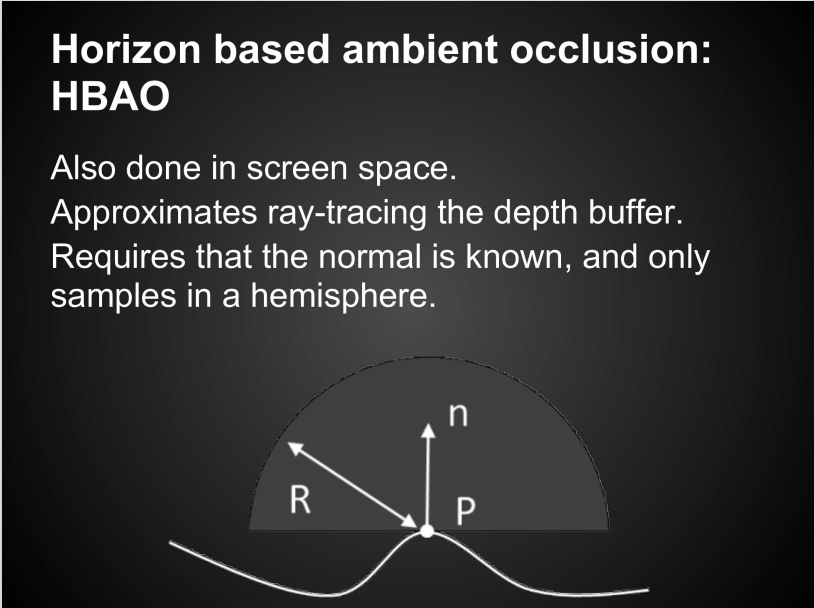 Horizon based ambient occlusion: HBAO

Also done in screen space.

Approximates ray-tracing the depth buffer.

Requires that the normal is known, and only samples in a hemisphere.

n

R

P